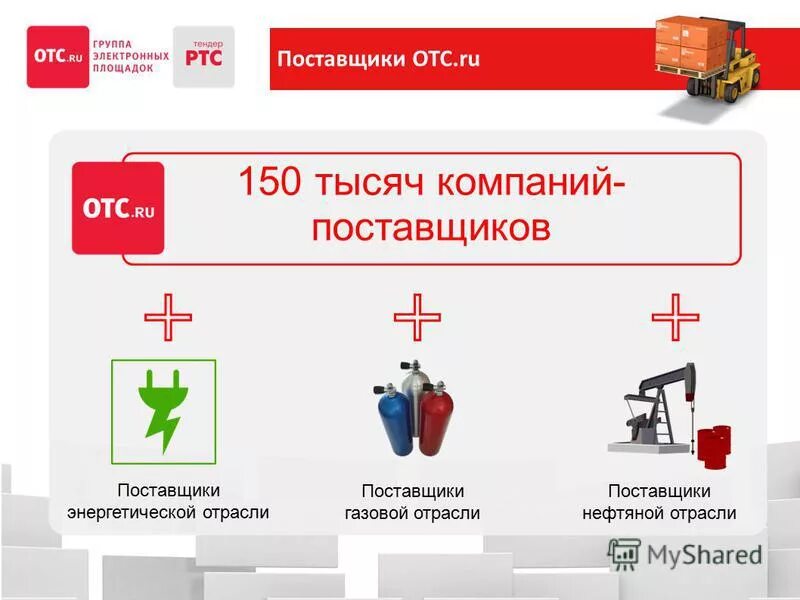 OTC.RU ГРУППА ЭЛЕКТРОННЫХ ПЛОЩАДОК

тендер РТС

Поставщики OTC.ru

OTC.RU

150 тысяч компаний-поставщиков

Поставщики энергетической отрасли

Поставщики газовой отрасли

Поставщики нефтяной отрасли

MyShared